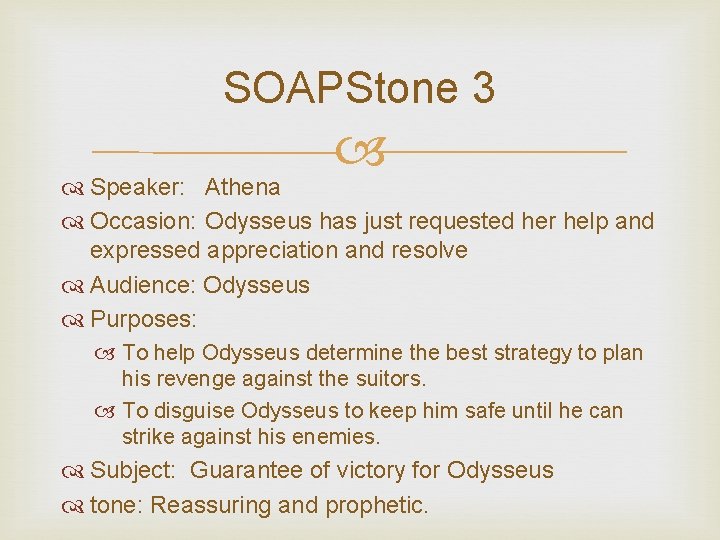 SOAPStone 3

Speaker: Athena

Occasion: Odysseus has just requested her help and expressed appreciation and resolve

Audience: Odysseus

Purposes:

To help Odysseus determine the best strategy to plan his revenge against the suitors.

To disguise Odysseus to keep him safe until he can strike against his enemies.

Subject: Guarantee of victory for Odysseus

tone: Reassuring and prophetic.